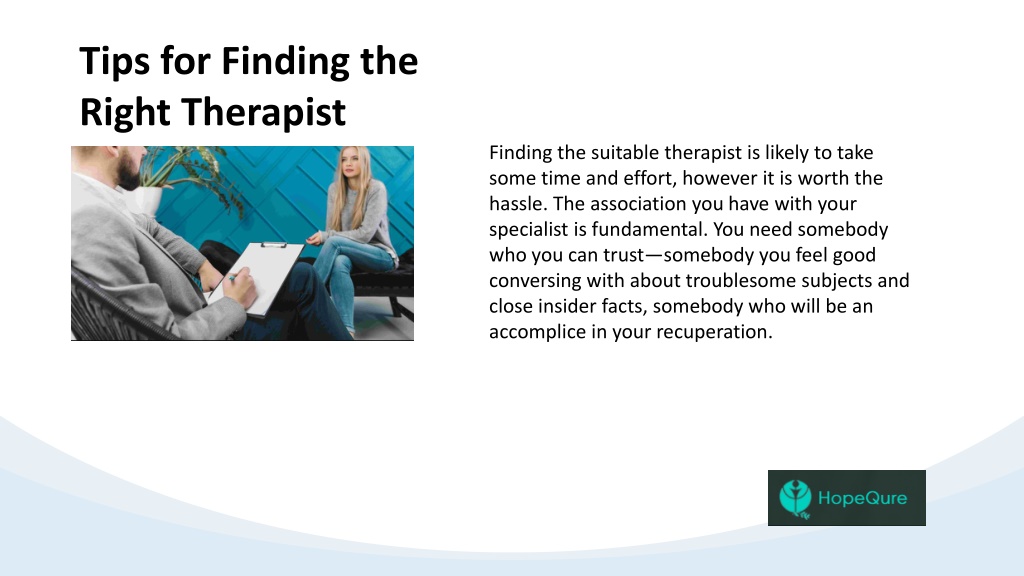 Tips for Finding the Right Therapist

Finding the suitable therapist is likely to take some time and effort, however it is worth the hassle. The association you have with your specialist is fundamental. You need somebody who you can trust—somebody you feel good conversing with about troublesome subjects and close insider facts, somebody who will be an accomplice in your recuperation.

HopeQure